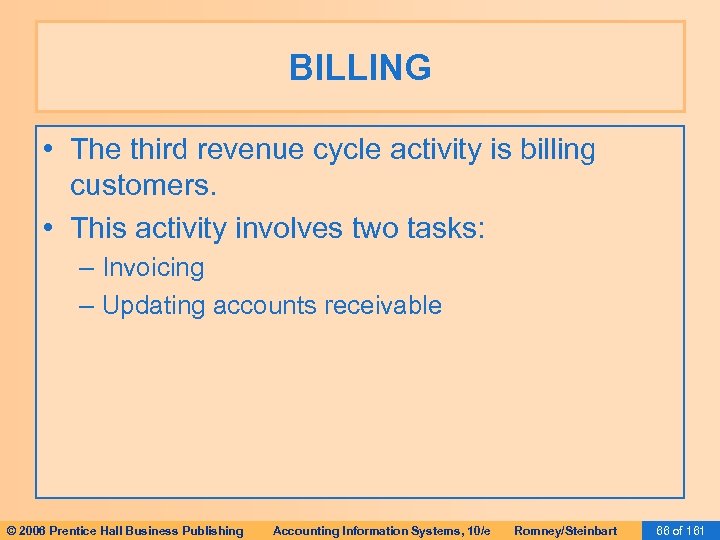 BILLING

• The third revenue cycle activity is billing customers.

• This activity involves two tasks:

– Invoicing

– Updating accounts receivable

© 2006 Prentice Hall Business Publishing Accounting Information Systems, 10/e Romney/Steinbart 66 of 161